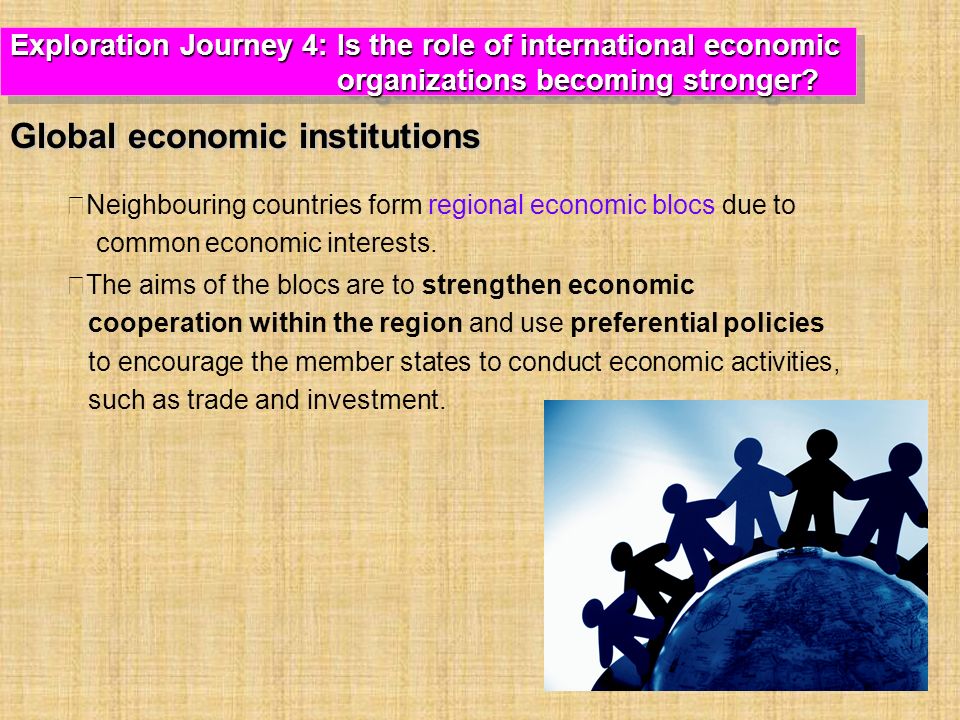 Exploration Journey 4: Is the role of international economic organizations becoming stronger?

Global economic institutions

Neighbouring countries form regional economic blocs due to common economic interests.

The aims of the blocs are to strengthen economic cooperation within the region and use preferential policies to encourage the member states to conduct economic activities, such as trade and investment.